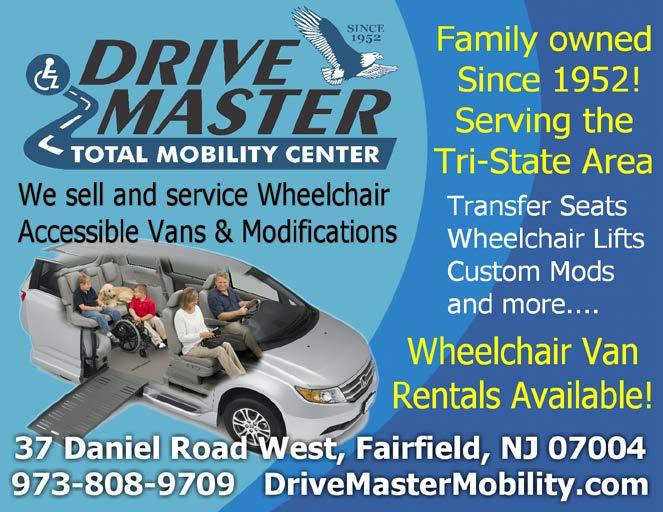 SINCE 1952

DRIVE MASTER

TOTAL MOBILITY CENTER

We sell and service Wheelchair Accessible Vans & Modifications

Family owned Since 1952! Serving the Tri-State Area

Transfer Seats
Wheelchair Lifts
Custom Mods
and more....

Wheelchair Van Rentals Available!

37 Daniel Road West, Fairfield, NJ 07004
973-808-9709 DriveMasterMobility.com